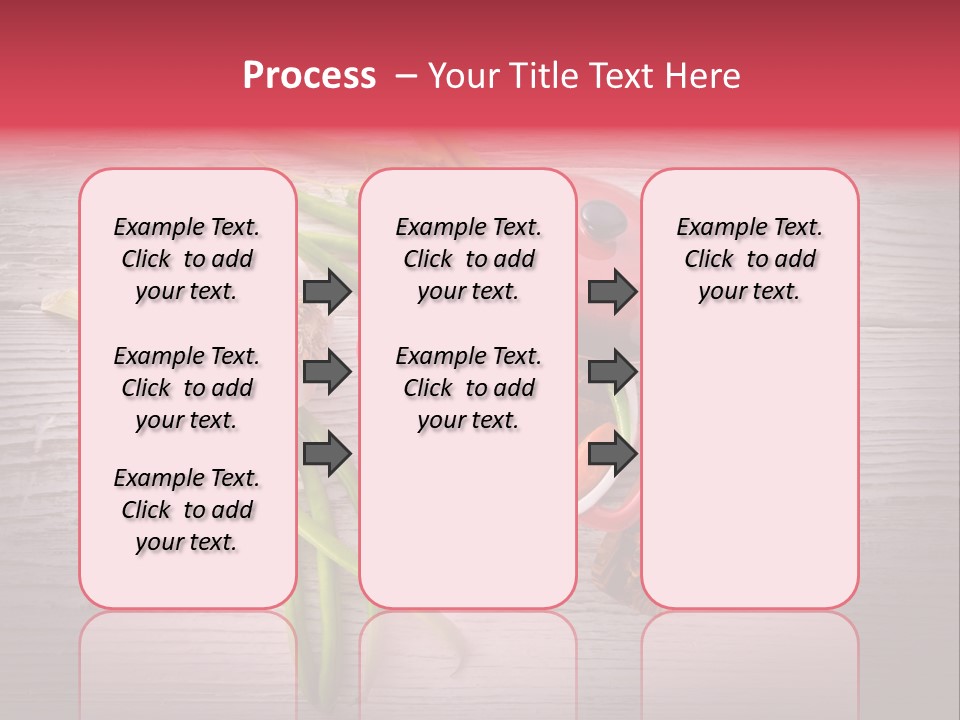 Process – Your Title Text Here

Example Text. Click to add your text.

Example Text. Click to add your text.

Example Text. Click to add your text.

Example Text. Click to add your text.

Example Text. Click to add your text.

Example Text. Click to add your text.